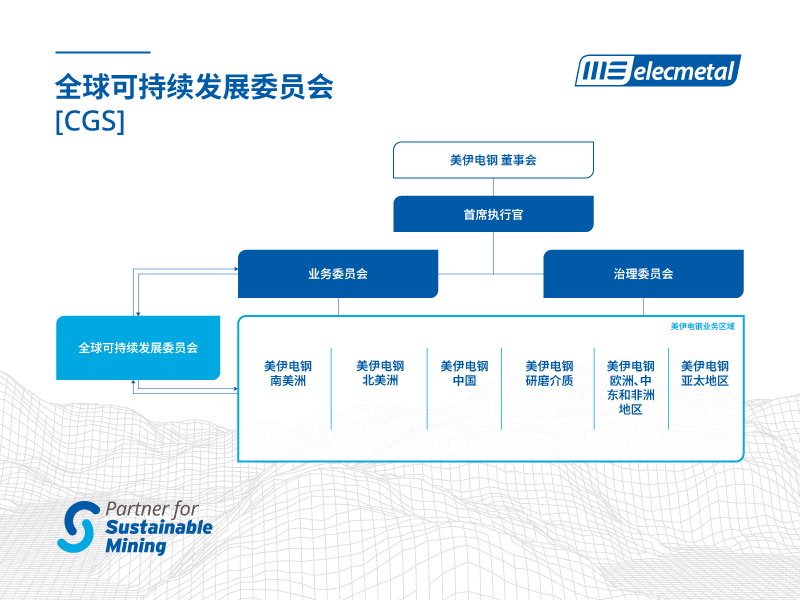 全球可持续发展委员会
[CGS]

ME elecmetal

美伊电钢 董事会

首席执行官

业务委员会

治理委员会

全球可持续发展委员会

美伊电钢业务区域

美伊电钢 南美洲

美伊电钢 北美洲

美伊电钢 中国

美伊电钢 研磨介质

美伊电钢 欧洲、中东和非洲地区

美伊电钢 亚太地区

Partner for Sustainable Mining